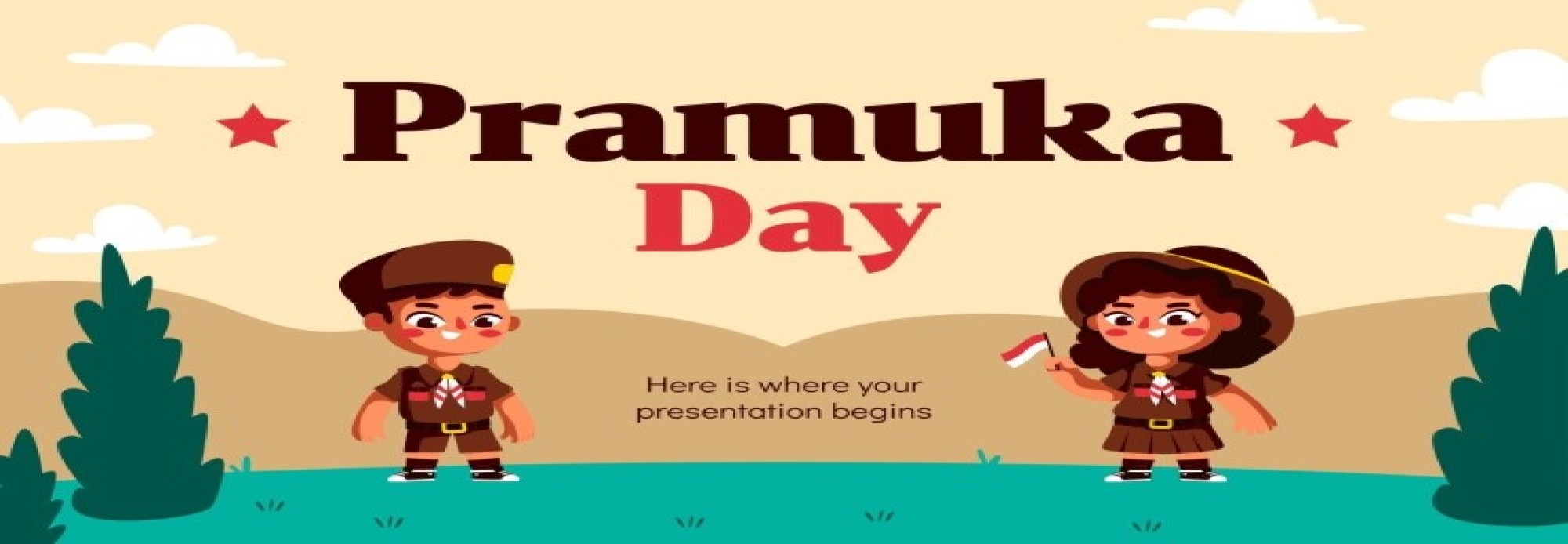 Pramuka
Day

Here is where your presentation begins